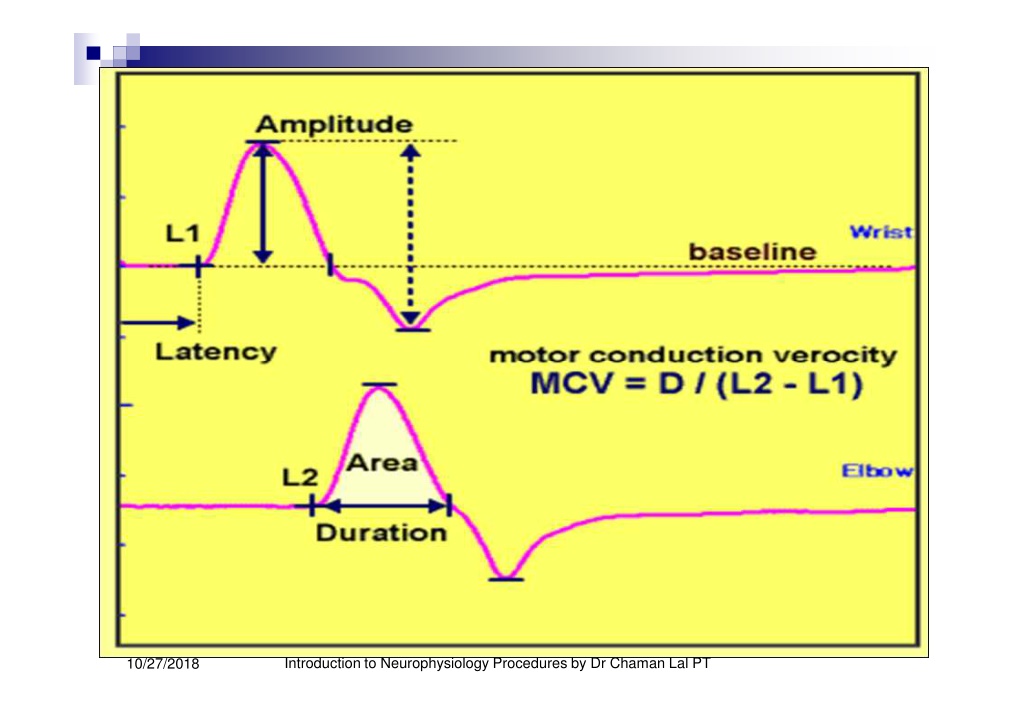 Amplitude

L1

Wrist

baseline

Latency

motor conduction verocity
MCV = D / (L2 - L1)

Area

L2

Elbow

Duration

10/27/2018

Introduction to Neurophysiology Procedures by Dr Chaman Lal PT